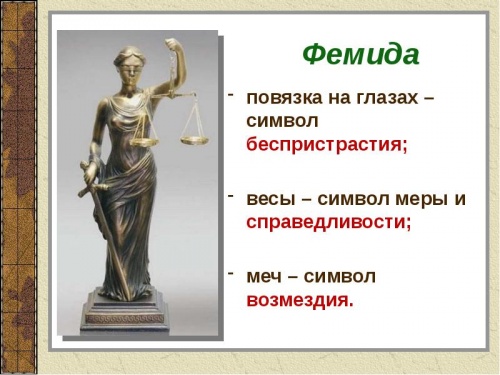 Фемида

- повязка на глазах – символ беспристрастия;

- весы – символ меры и справедливости;

- меч – символ возмездия.